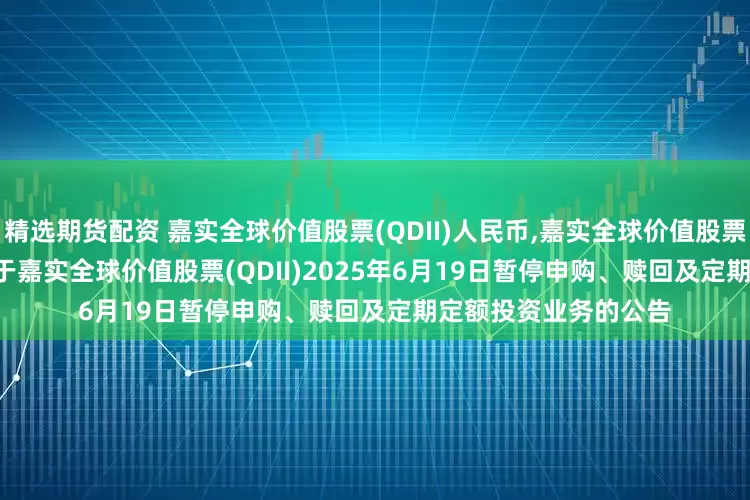 精选期货配资 嘉实全球价值股票(QDII)人民币,嘉实全球价值股票
于嘉实全球价值股票(QDII)2025年6月19日暂停申购、赎回及定期
6月19日暂停申购、赎回及定期定额投资业务的公告